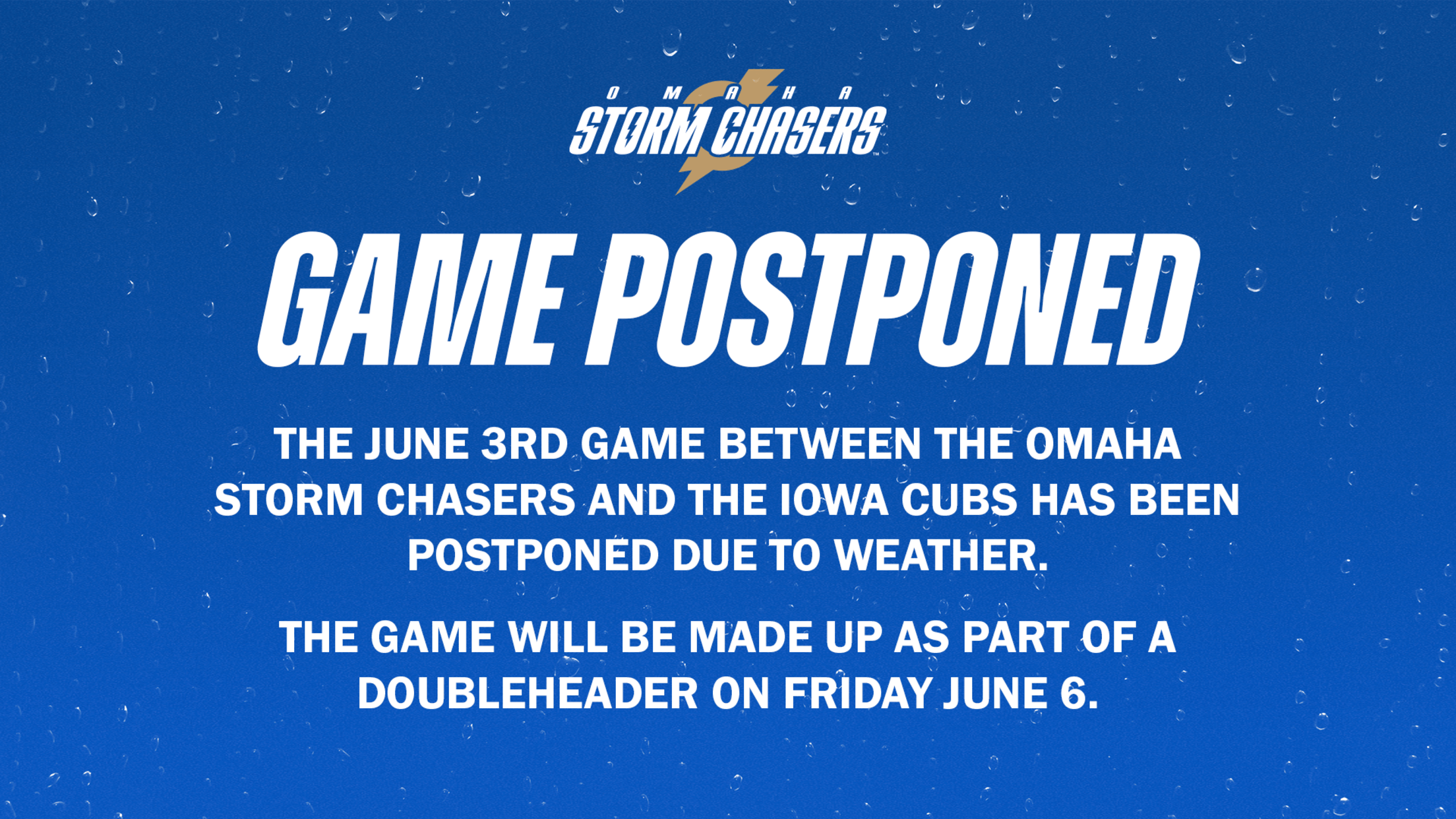 OMAHA
STORM CHASERS

GAME POSTPONED

THE JUNE 3RD GAME BETWEEN THE OMAHA STORM CHASERS AND THE IOWA CUBS HAS BEEN POSTPONED DUE TO WEATHER.

THE GAME WILL BE MADE UP AS PART OF A DOUBLEHEADER ON FRIDAY JUNE 6.